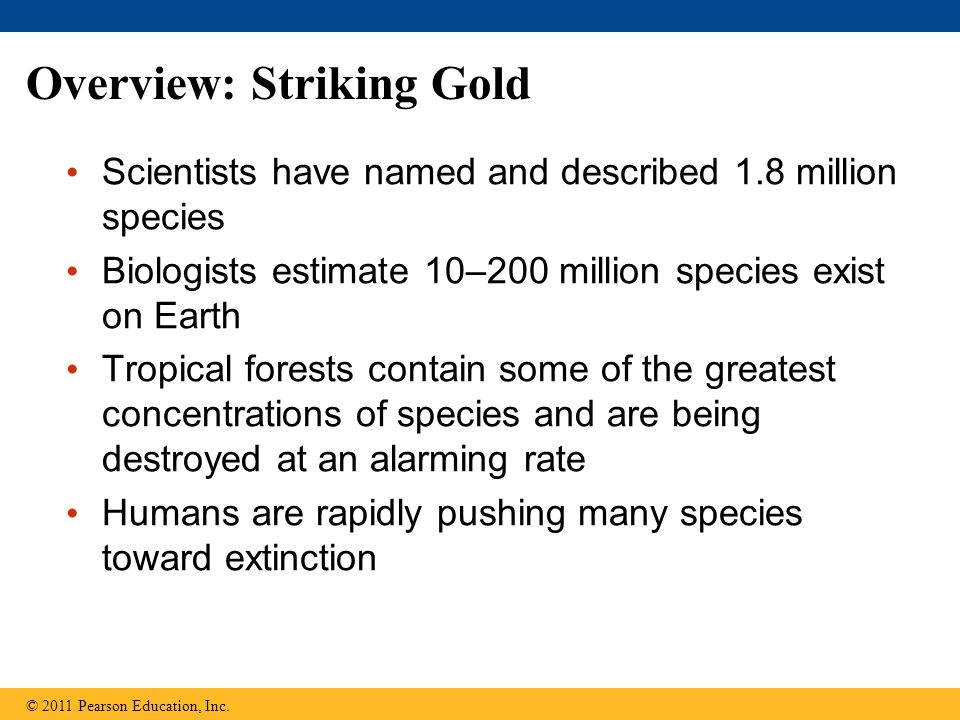 Overview: Striking Gold

• Scientists have named and described 1.8 million species
• Biologists estimate 10–200 million species exist on Earth
• Tropical forests contain some of the greatest concentrations of species and are being destroyed at an alarming rate
• Humans are rapidly pushing many species toward extinction

© 2011 Pearson Education, Inc.